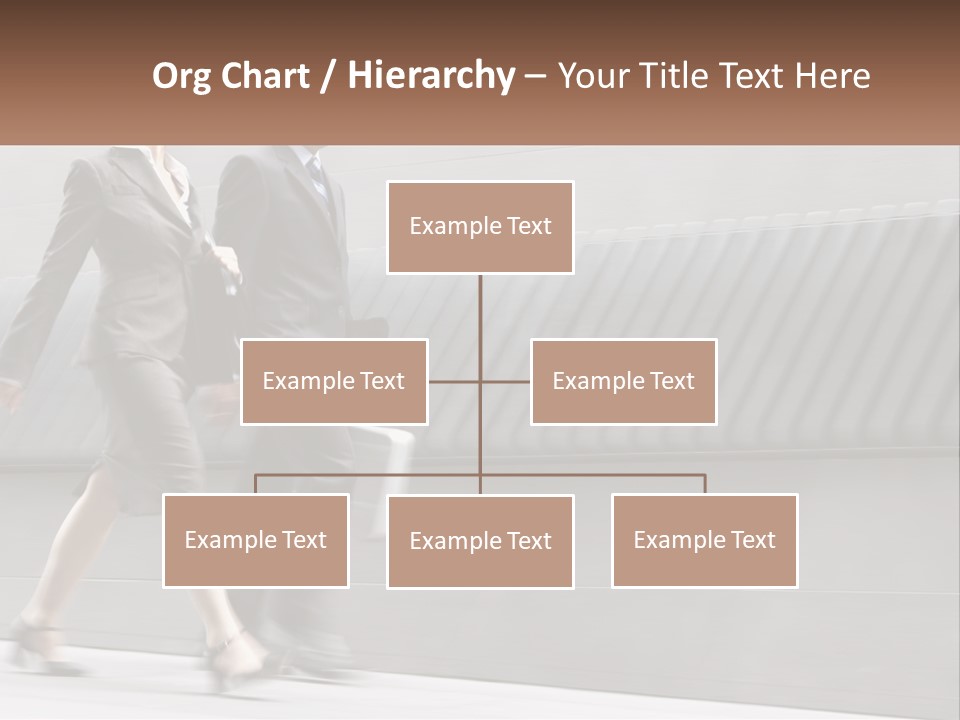 Org Chart / Hierarchy – Your Title Text Here

Example Text

Example Text

Example Text

Example Text

Example Text

Example Text